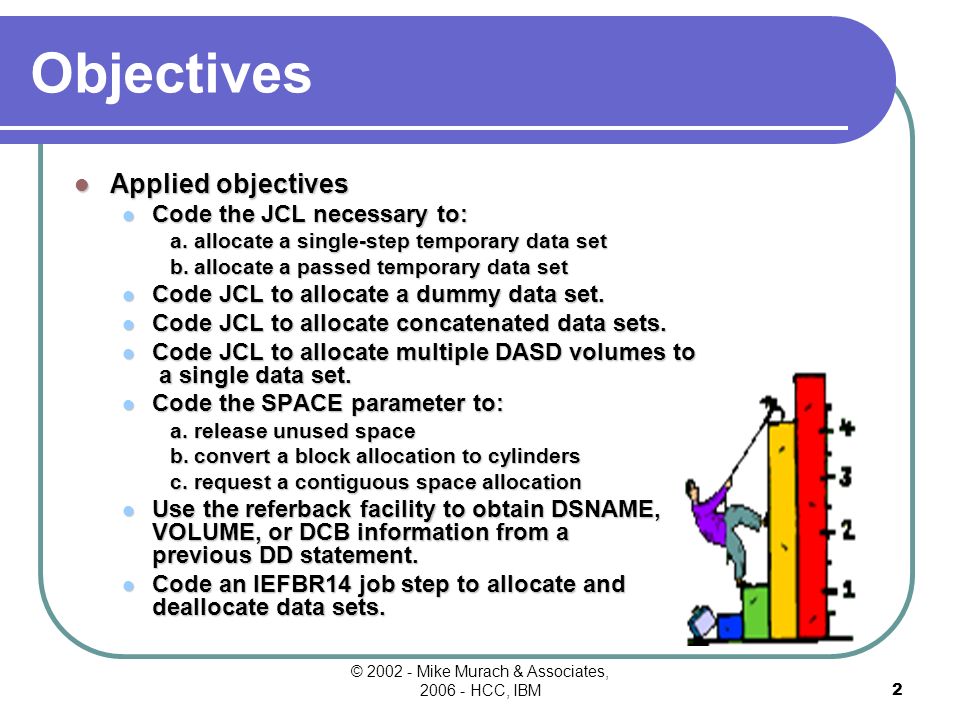 Objectives

Applied objectives

Code the JCL necessary to:

a. allocate a single-step temporary data set

b. allocate a passed temporary data set

Code JCL to allocate a dummy data set.

Code JCL to allocate concatenated data sets.

Code JCL to allocate multiple DASD volumes to a single data set.

Code the SPACE parameter to:

a. release unused space

b. convert a block allocation to cylinders

c. request a contiguous space allocation

Use the referback facility to obtain DSNAME, VOLUME, or DCB information from a previous DD statement.

Code an IEFBR14 job step to allocate and deallocate data sets.

4
3
2
1

© 2002 - Mike Murach & Associates, 2006 - HCC, IBM

2